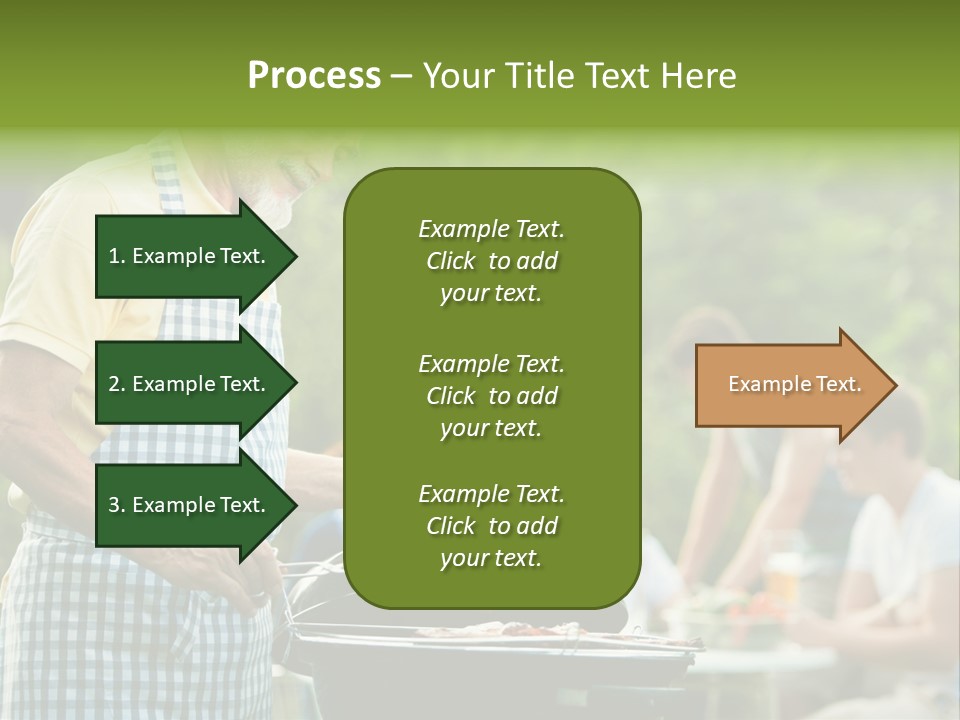 Process – Your Title Text Here

1. Example Text.

2. Example Text.

3. Example Text.

Example Text. Click to add your text.

Example Text. Click to add your text.

Example Text. Click to add your text.

Example Text.